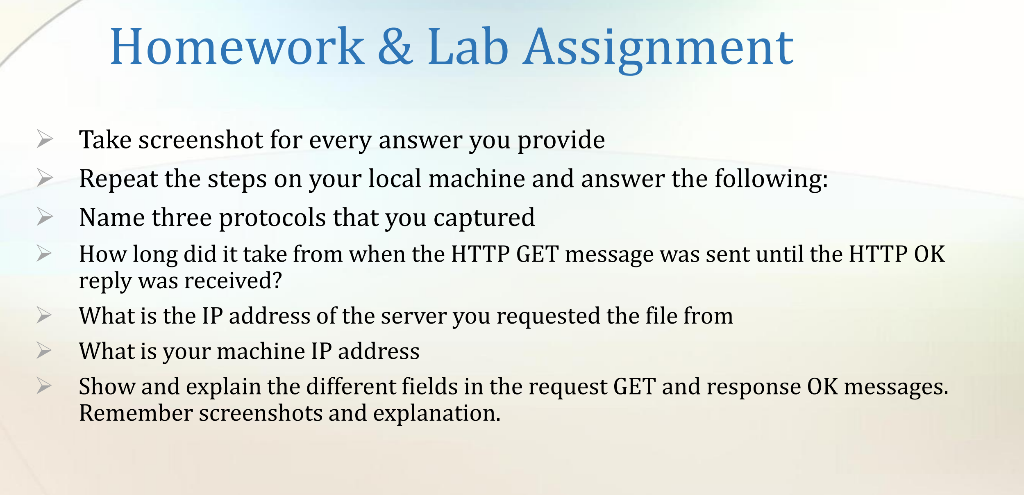 Homework & Lab Assignment

➢ Take screenshot for every answer you provide
➢ Repeat the steps on your local machine and answer the following:
➢ Name three protocols that you captured
➢ How long did it take from when the HTTP GET message was sent until the HTTP OK reply was received?
➢ What is the IP address of the server you requested the file from
➢ What is your machine IP address
➢ Show and explain the different fields in the request GET and response OK messages. Remember screenshots and explanation.